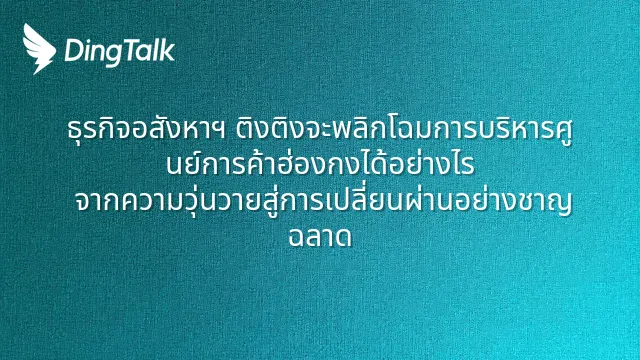 DingTalk

ธุรกิจอสังหาฯ ติงติงจะพลิกโฉมการบริหารศูนย์การค้าฮ่องกงได้อย่างไร
จากความวุ่นวายสู่การเปลี่ยนผ่านอย่างชาญฉลาด